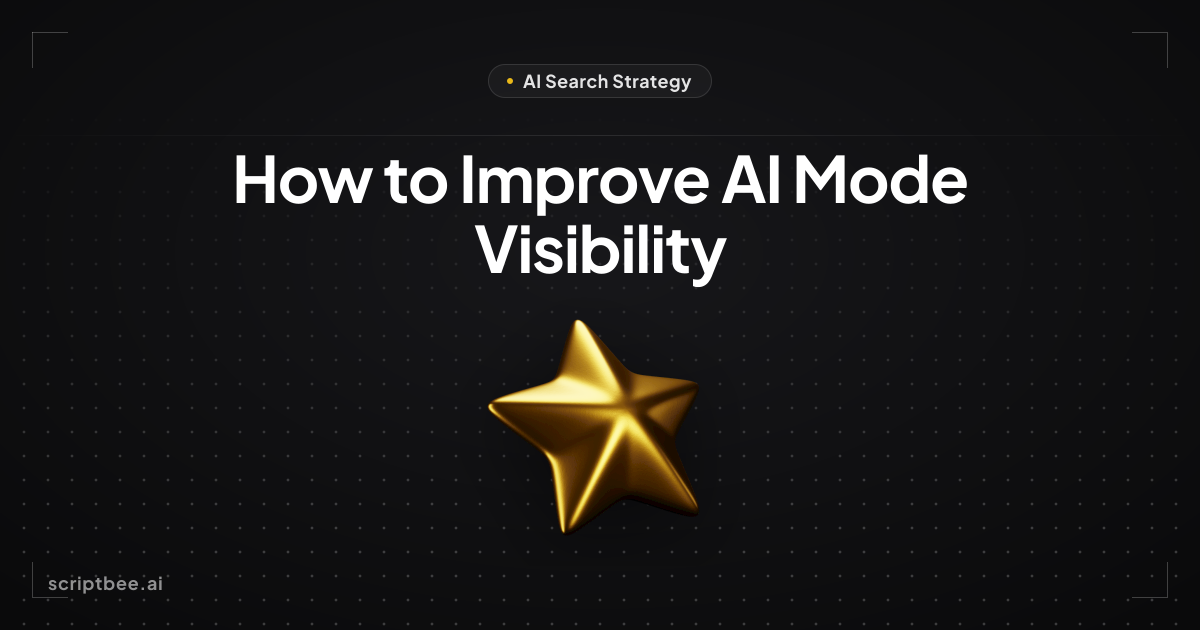 AI Search Strategy

How to Improve AI Mode Visibility

scriptbee.ai